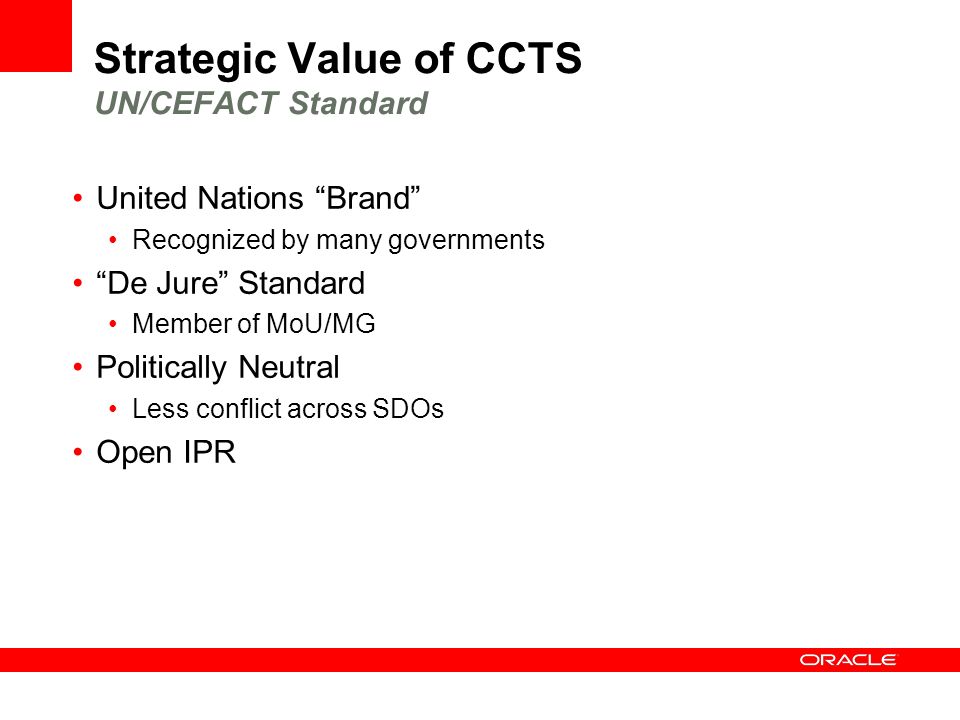 Strategic Value of CCTS
UN/CEFACT Standard

• United Nations “Brand”
  • Recognized by many governments
• “De Jure” Standard
  • Member of MoU/MG
• Politically Neutral
  • Less conflict across SDOs
• Open IPR

ORACLE